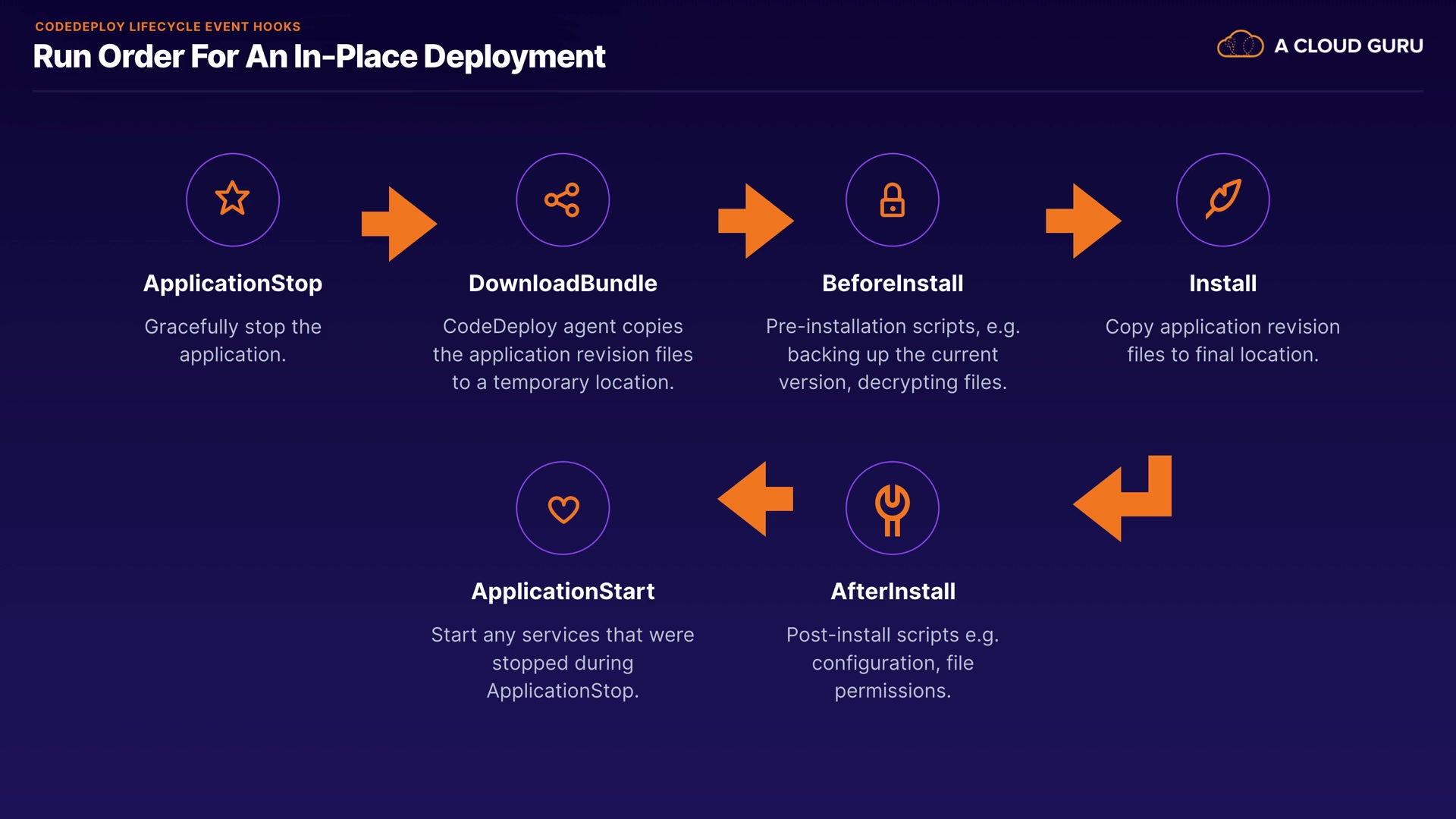 CODEDEPLOY LIFECYCLE EVENT HOOKS

Run Order For An In-Place Deployment

A CLOUD GURU

ApplicationStop

Gracefully stop the application.

DownloadBundle

CodeDeploy agent copies the application revision files to a temporary location.

BeforeInstall

Pre-installation scripts, e.g. backing up the current version, decrypting files.

Install

Copy application revision files to final location.

AfterInstall

Post-install scripts e.g. configuration, file permissions.

ApplicationStart

Start any services that were stopped during ApplicationStop.